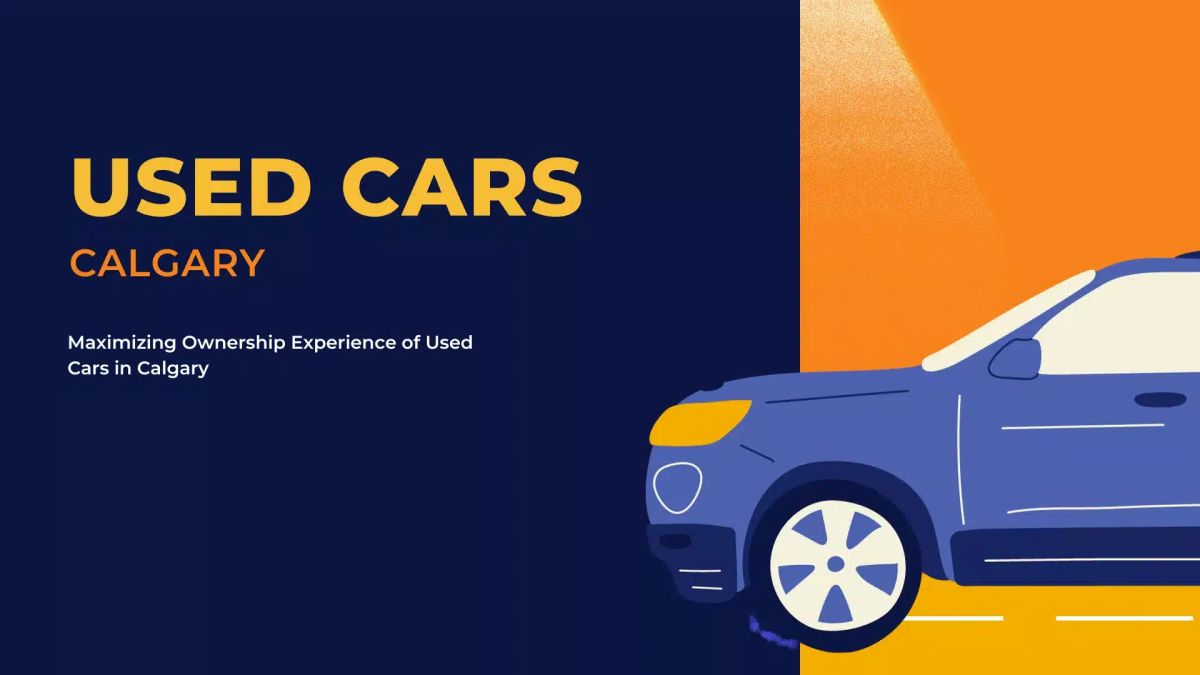 USED CARS

CALGARY

Maximizing Ownership Experience of Used Cars in Calgary